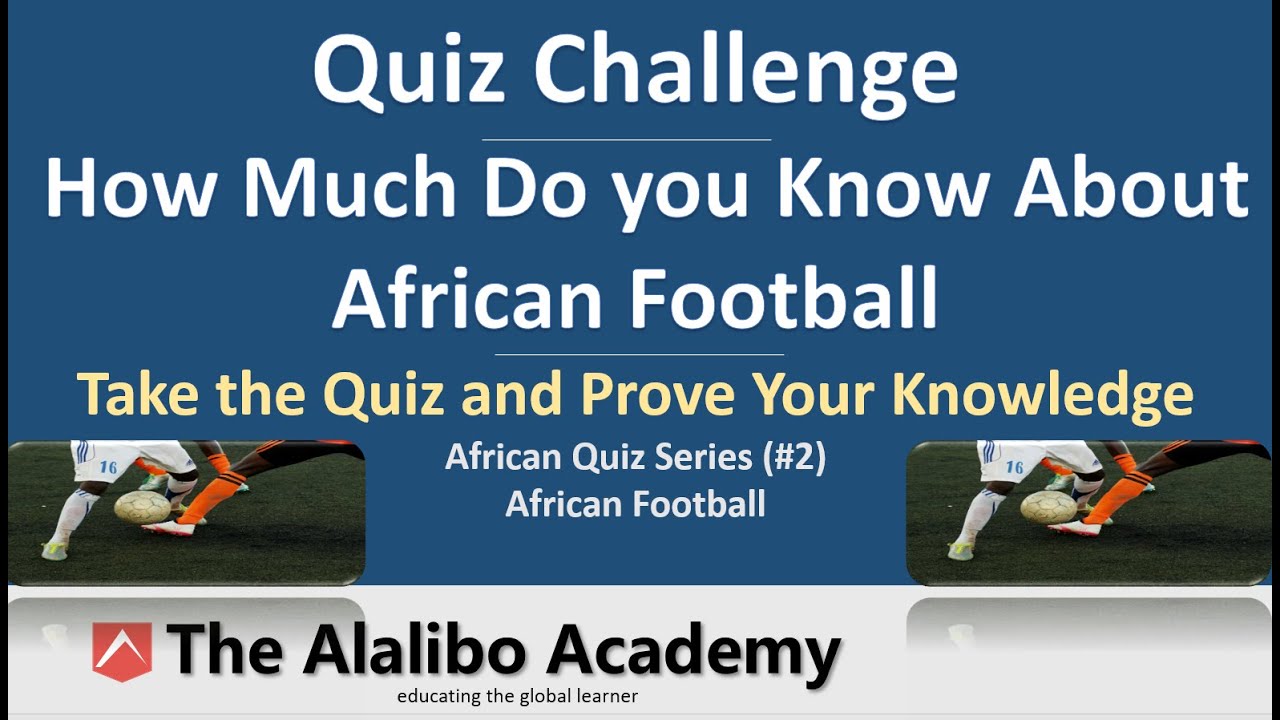 Quiz Challenge

How Much Do you Know About African Football

Take the Quiz and Prove Your Knowledge

16

African Quiz Series (#2)
African Football

16

The Alalibo Academy
educating the global learner